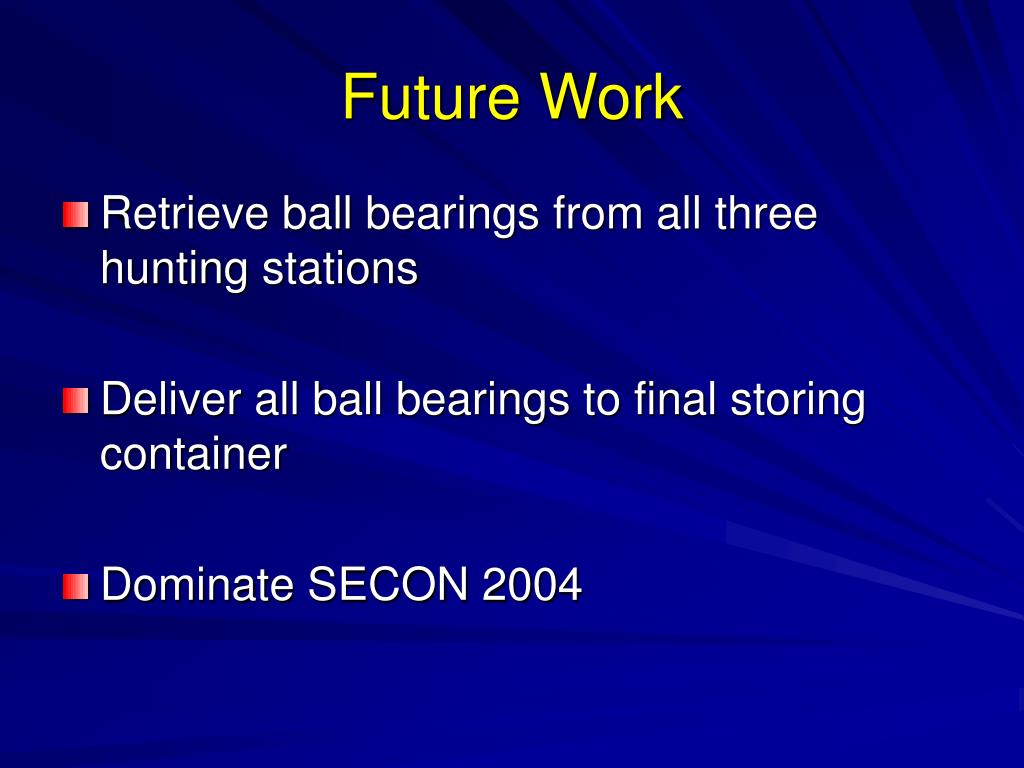 Future Work

Retrieve ball bearings from all three hunting stations

Deliver all ball bearings to final storing container

Dominate SECON 2004